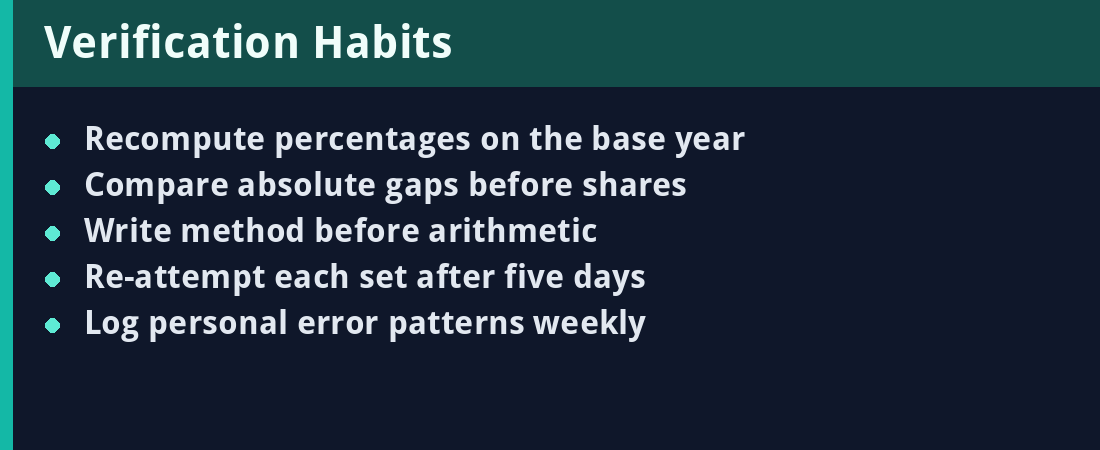 Verification Habits

- Recompute percentages on the base year
- Compare absolute gaps before shares
- Write method before arithmetic
- Re-attempt each set after five days
- Log personal error patterns weekly